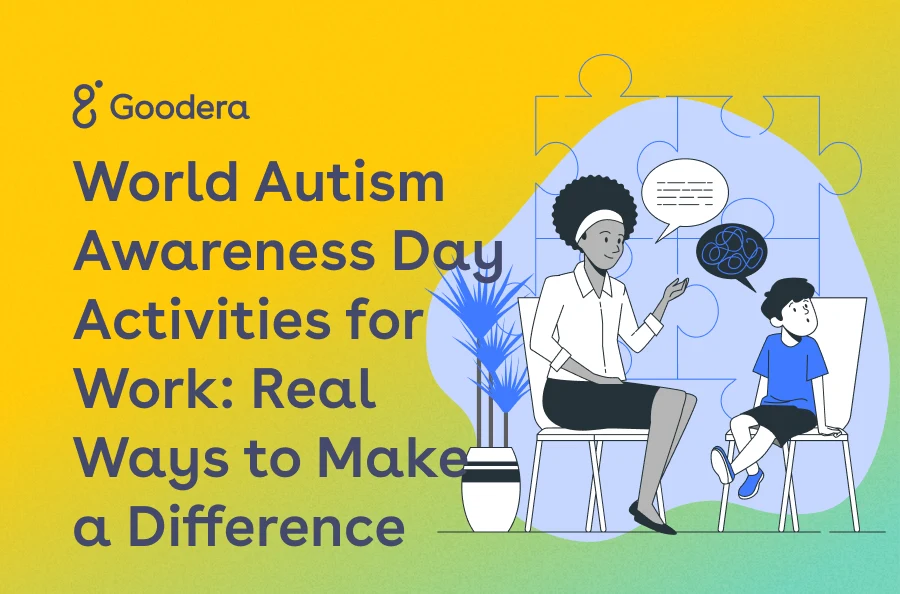 Goodera

World Autism Awareness Day Activities for Work: Real Ways to Make a Difference